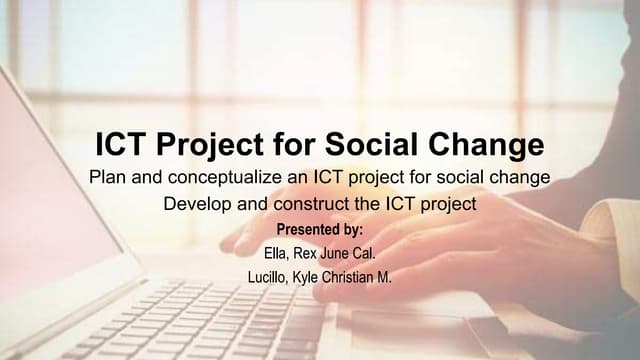 ICT Project for Social Change

Plan and conceptualize an ICT project for social change

Develop and construct the ICT project

Presented by:

Ella, Rex June Cal.

Lucillo, Kyle Christian M.